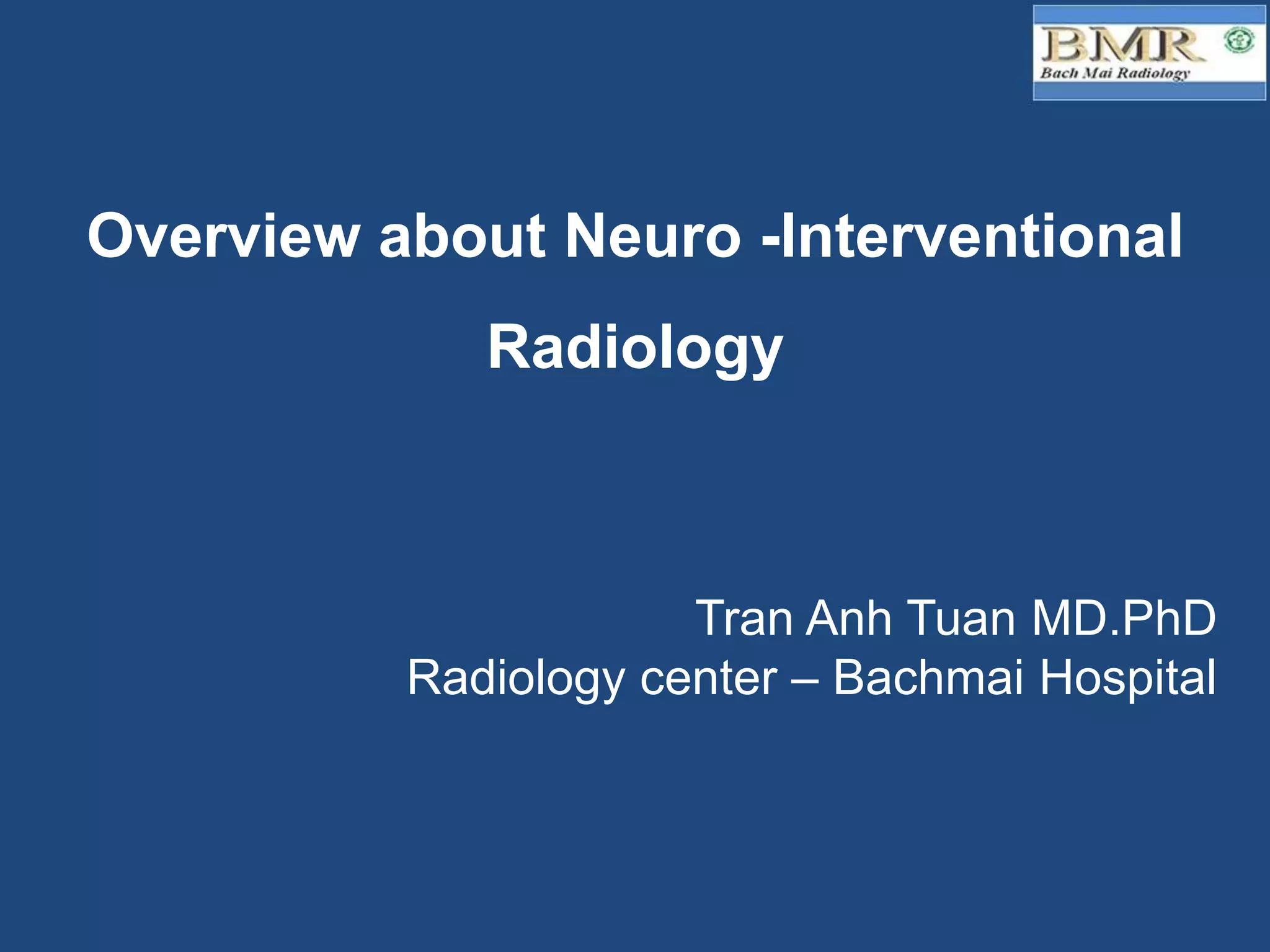 BMR
Bach Mai Radiology

Overview about Neuro -Interventional Radiology

Tran Anh Tuan MD.PhD
Radiology center – Bachmai Hospital